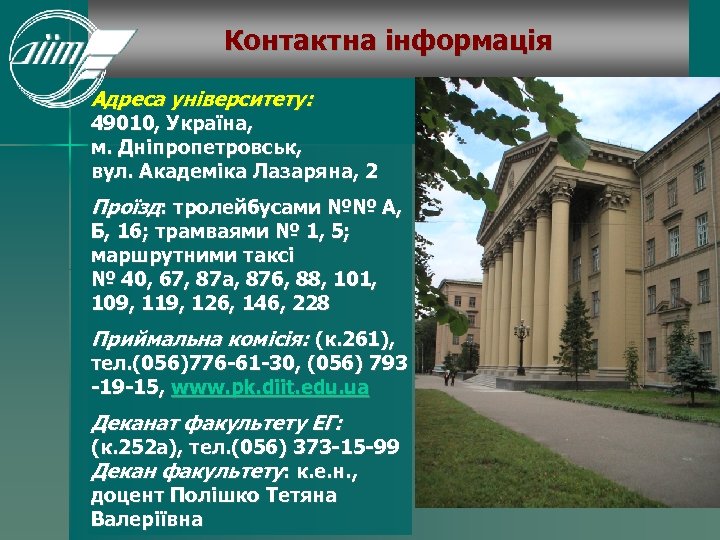 ДІІТ

Контактна інформація

Адреса університету: 49010, Україна, м. Дніпропетровськ, вул. Академіка Лазаряна, 2

Проїзд: тролейбусами №№ А, Б, 16; трамваями № 1, 5; маршрутними таксі № 40, 67, 87а, 87б, 88, 101, 109, 119, 126, 146, 228

Приймальна комісія: (к.261), тел.(056)776-61-30, (056) 793 -19-15, www.pk.diit.edu.ua

Деканат факультету ЕГ: (к.252а), тел.(056) 373-15-99
Декан факультету: к.е.н., доцент Полішко Тетяна Валеріївна